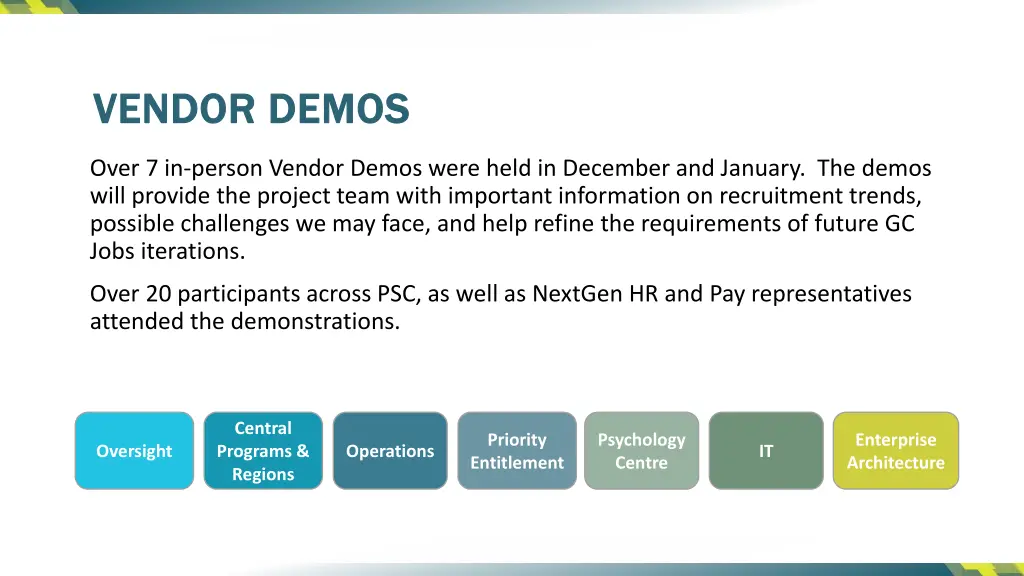 VENDOR DEMOS

Over 7 in-person Vendor Demos were held in December and January. The demos will provide the project team with important information on recruitment trends, possible challenges we may face, and help refine the requirements of future GC Jobs iterations.

Over 20 participants across PSC, as well as NextGen HR and Pay representatives attended the demonstrations.

Oversight

Central Programs & Regions

Operations

Priority Entitlement

Psychology Centre

IT

Enterprise Architecture